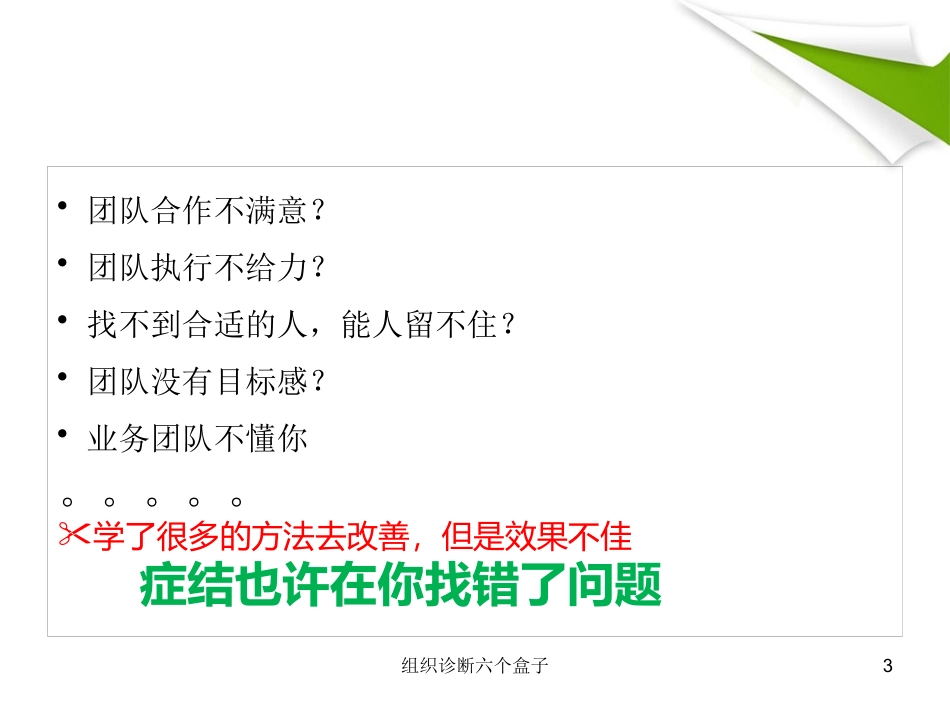 • 团队合作不满意？

• 团队执行不给力？

• 找不到合适的人，能人留不住？

• 团队没有目标感？

• 业务团队不懂你

。。。。。

✂学了很多的方法去改善，但是效果不佳

症结也许在你找错了问题

组织诊断六个盒子

3